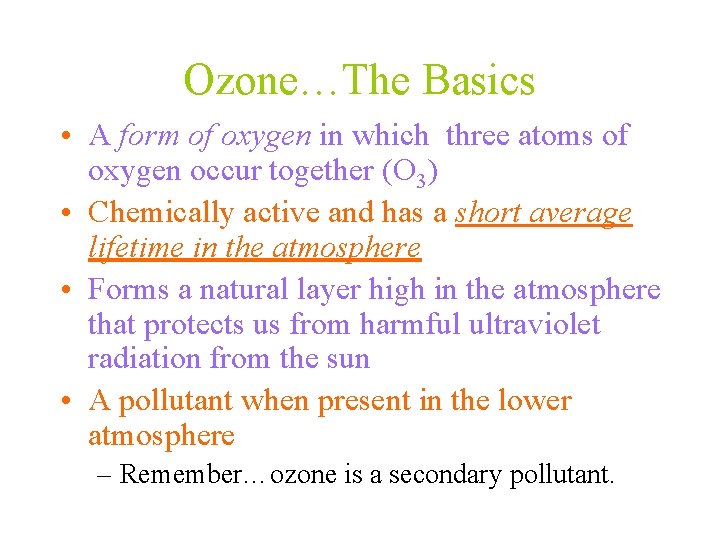 Ozone…The Basics

• A form of oxygen in which three atoms of oxygen occur together ($O_3$)

• Chemically active and has a short average lifetime in the atmosphere

• Forms a natural layer high in the atmosphere that protects us from harmful ultraviolet radiation from the sun

• A pollutant when present in the lower atmosphere

– Remember…ozone is a secondary pollutant.